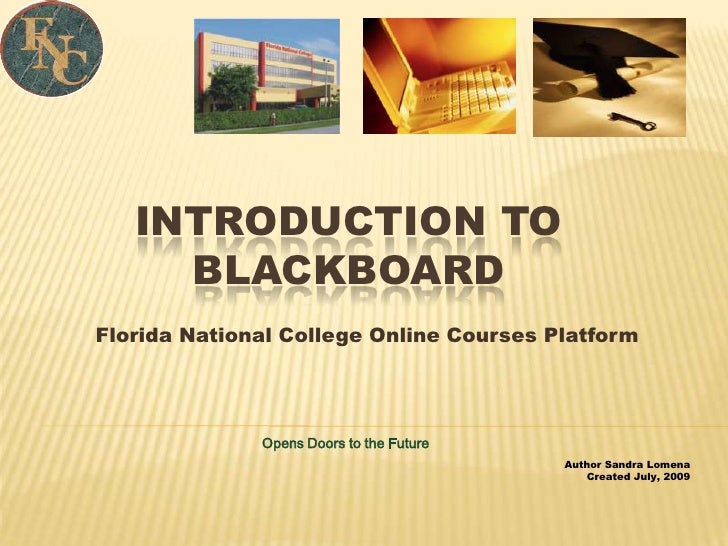 FNC

Florida National College

INTRODUCTION TO BLACKBOARD

Florida National College Online Courses Platform

Opens Doors to the Future

Author Sandra Lomena
Created July, 2009